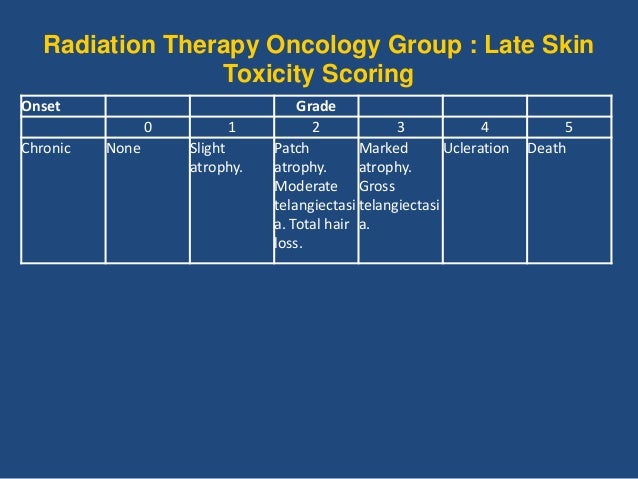 Radiation Therapy Oncology Group : Late Skin Toxicity Scoring

| Onset | | | Grade | | | |
|---|---|---|---|---|---|---|
| | 0 | 1 | 2 | 3 | 4 | 5 |
| Chronic | None | Slight atrophy. | Patch atrophy. Moderate telangiectasia. Total hair loss. | Marked atrophy. Gross telangiectasia. | Ucleration | Death |